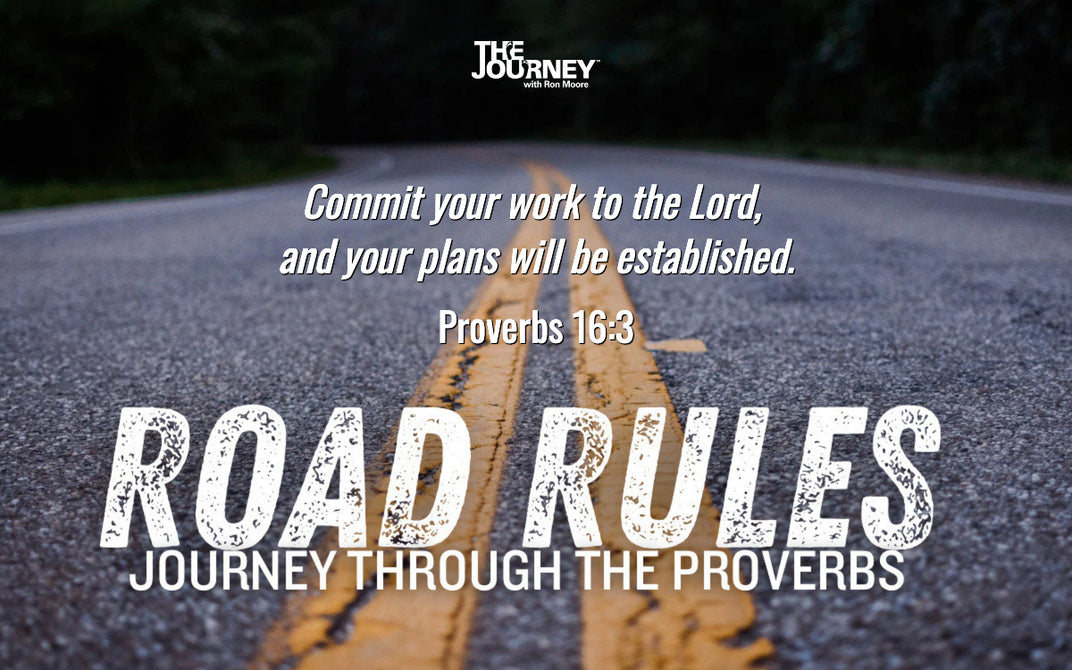 THE JOURNEY™
with Ron Moore

Commit your work to the Lord,
and your plans will be established.

Proverbs 16:3

ROAD RULES
JOURNEY THROUGH THE PROVERBS